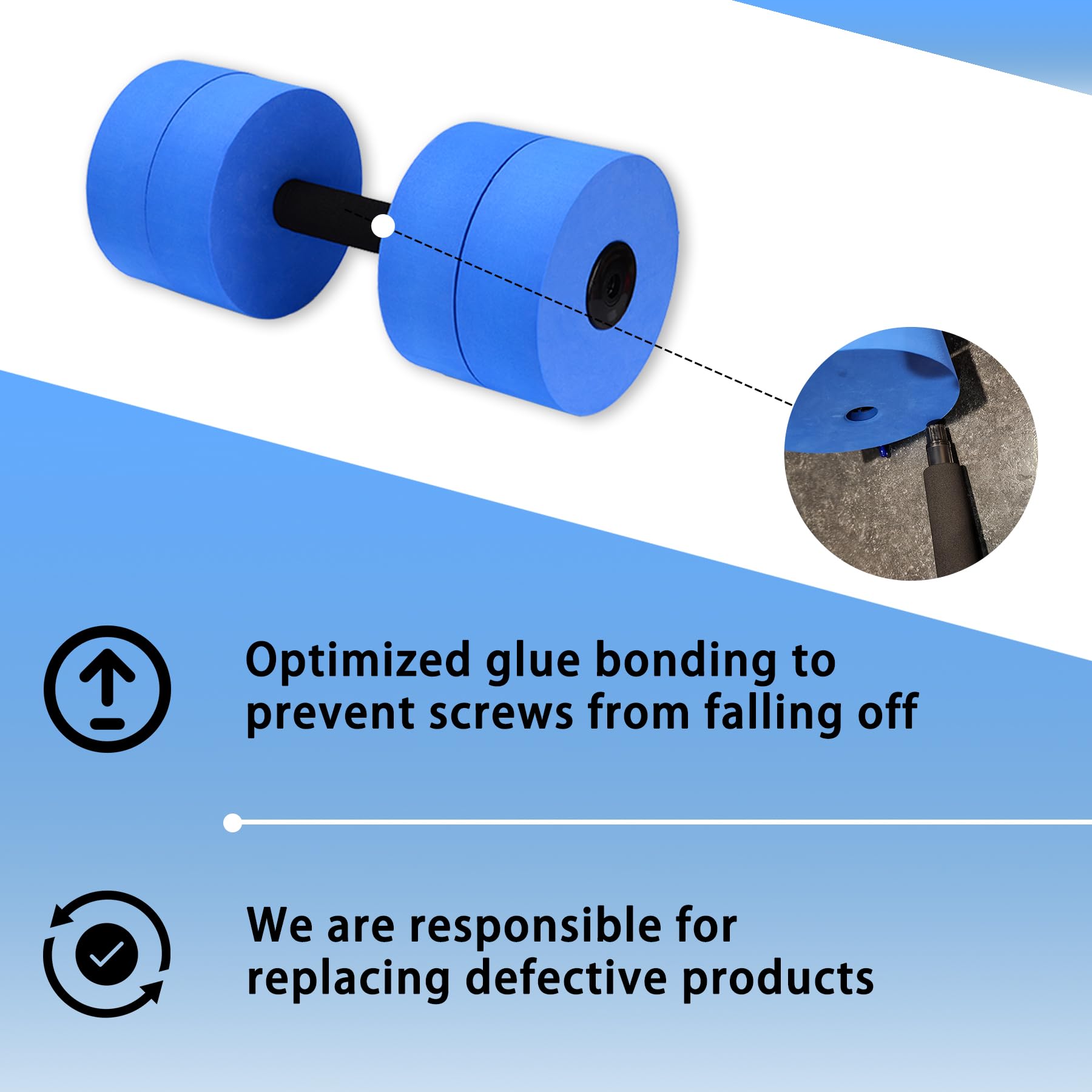 Optimized glue bonding to prevent screws from falling off

We are responsible for replacing defective products